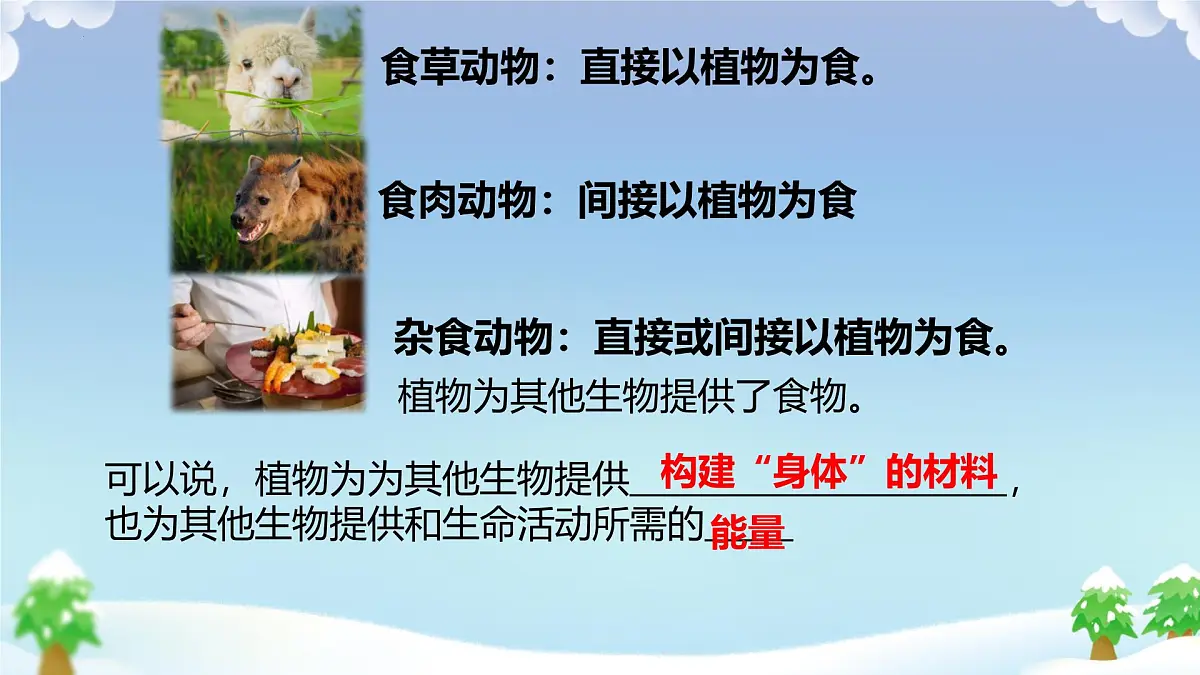 食草动物：直接以植物为食。

食肉动物：间接以植物为食

杂食动物：直接或间接以植物为食。

植物为其他生物提供了食物。

可以说，植物为为其他生物提供构建“身体”的材料，也为其他生物提供和生命活动所需的能量